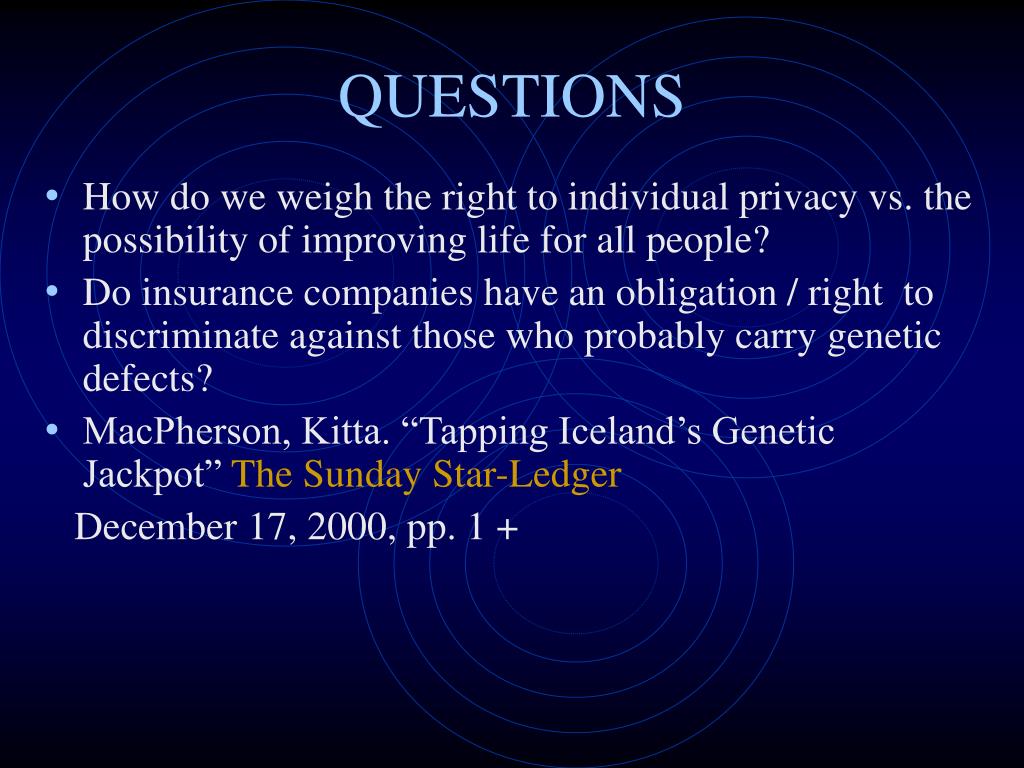 QUESTIONS

• How do we weigh the right to individual privacy vs. the possibility of improving life for all people?
• Do insurance companies have an obligation / right to discriminate against those who probably carry genetic defects?
• MacPherson, Kitta. “Tapping Iceland’s Genetic Jackpot” The Sunday Star-Ledger

December 17, 2000, pp. 1 +